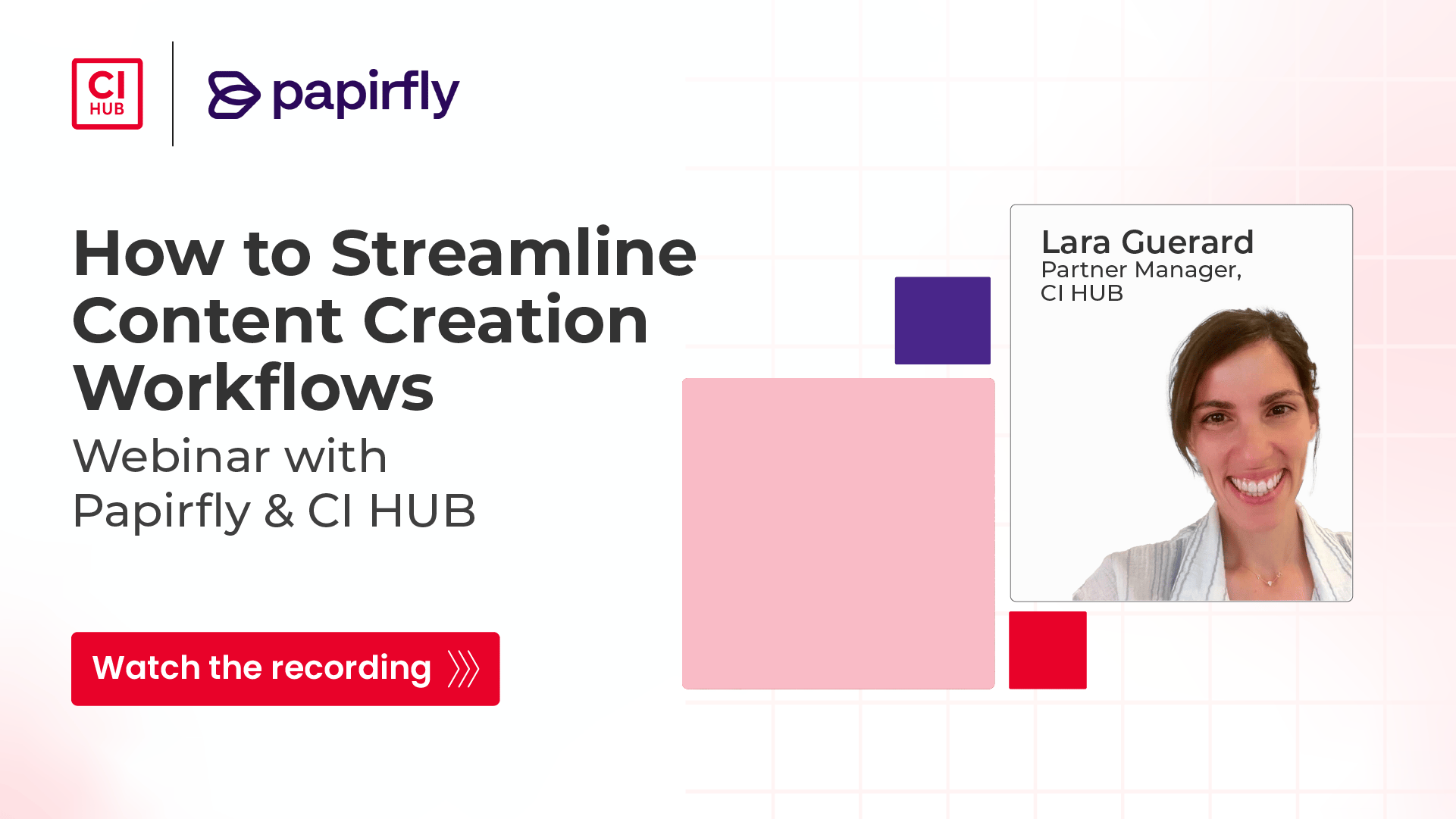 CI HUB

papirfly

How to Streamline Content Creation Workflows

Webinar with Papirfly & CI HUB

Watch the recording

Lara Guerard
Partner Manager, CI HUB